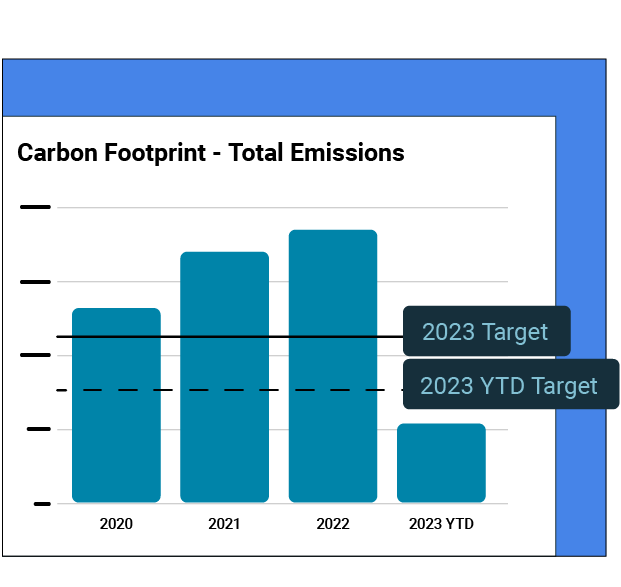 Carbon Footprint - Total Emissions

2023 Target

2023 YTD Target

2020

2021

2022

2023 YTD